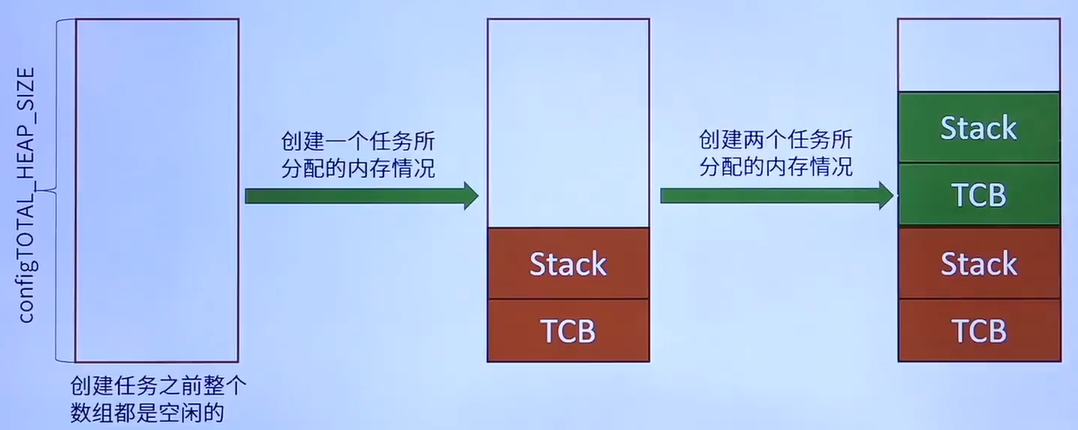 configTOTAL_HEAP_SIZE

创建任务之前整个数组都是空闲的

创建一个任务所分配的内存情况

Stack

TCB

创建两个任务所分配的内存情况

Stack

TCB

Stack

TCB